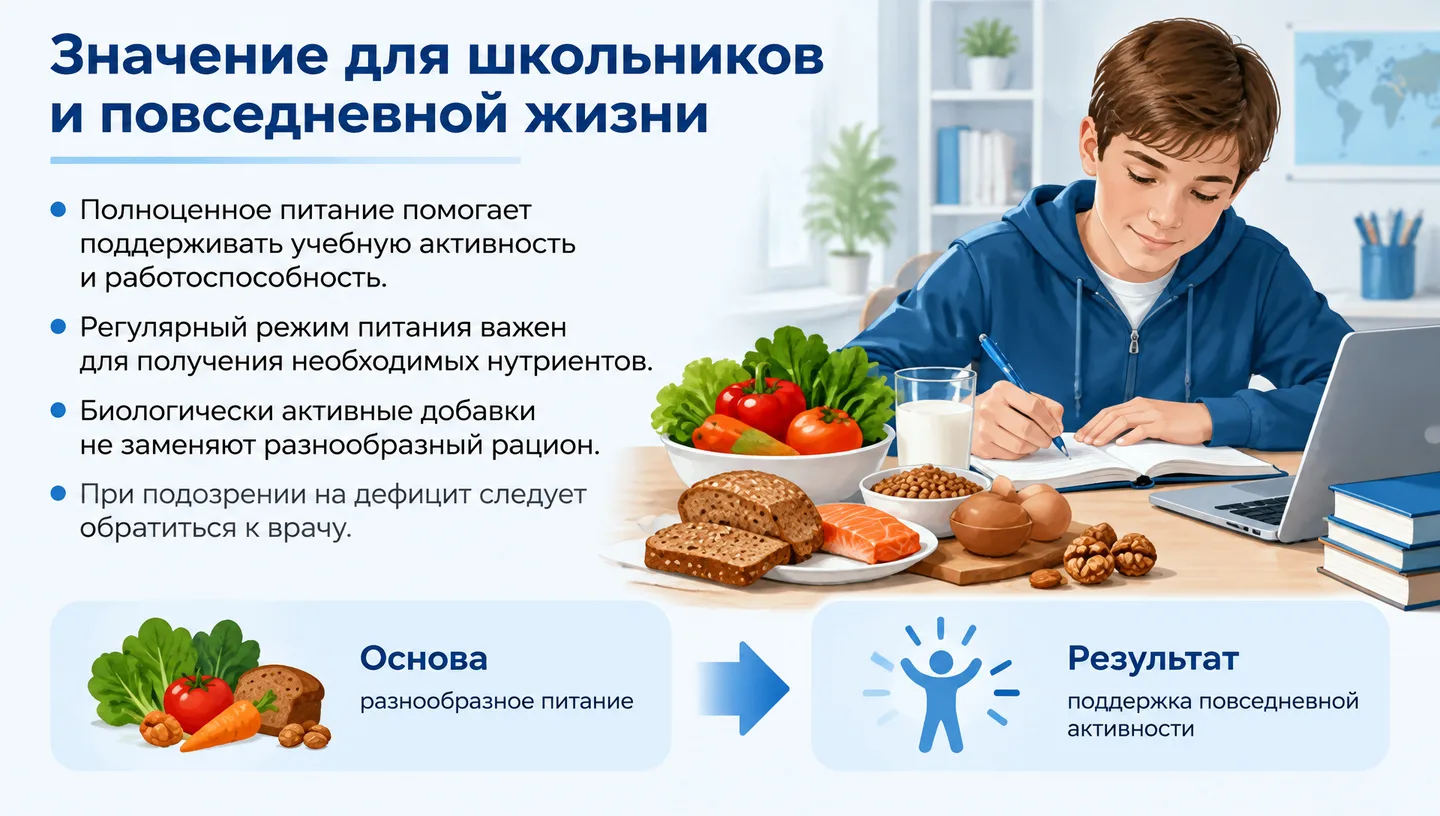 Значение для школьников и повседневной жизни

• Полноценное питание помогает поддерживать учебную активность и работоспособность.
• Регулярный режим питания важен для получения необходимых нутриентов.
• Биологически активные добавки не заменяют разнообразный рацион.
• При подозрении на дефицит следует обратиться к врачу.

Основа
разнообразное питание

Результат
поддержка повседневной активности